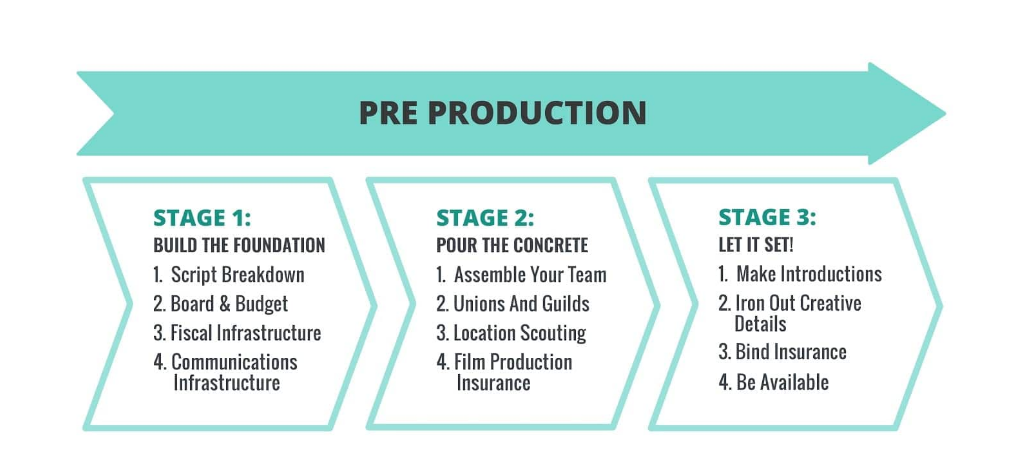 PRE PRODUCTION

STAGE 1:
BUILD THE FOUNDATION
1. Script Breakdown
2. Board & Budget
3. Fiscal Infrastructure
4. Communications Infrastructure

STAGE 2:
POUR THE CONCRETE
1. Assemble Your Team
2. Unions And Guilds
3. Location Scouting
4. Film Production Insurance

STAGE 3:
LET IT SET!
1. Make Introductions
2. Iron Out Creative Details
3. Bind Insurance
4. Be Available